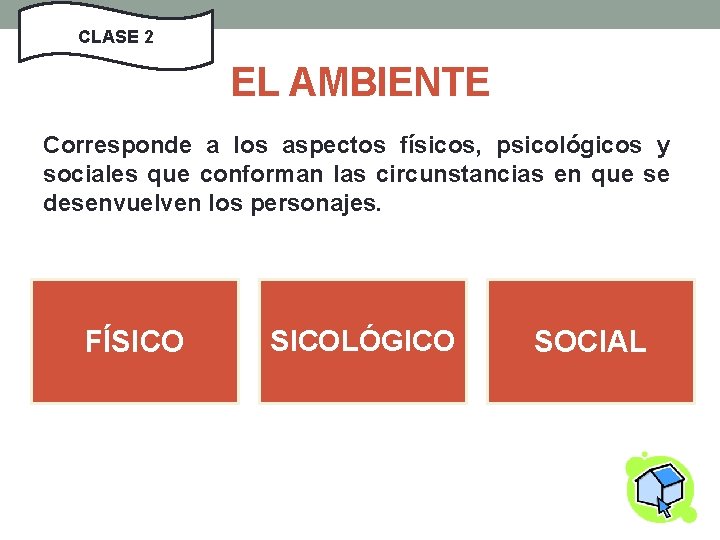 CLASE 2

EL AMBIENTE

Corresponde a los aspectos físicos, psicológicos y sociales que conforman las circunstancias en que se desenvuelven los personajes.

FÍSICO

SICOLÓGICO

SOCIAL